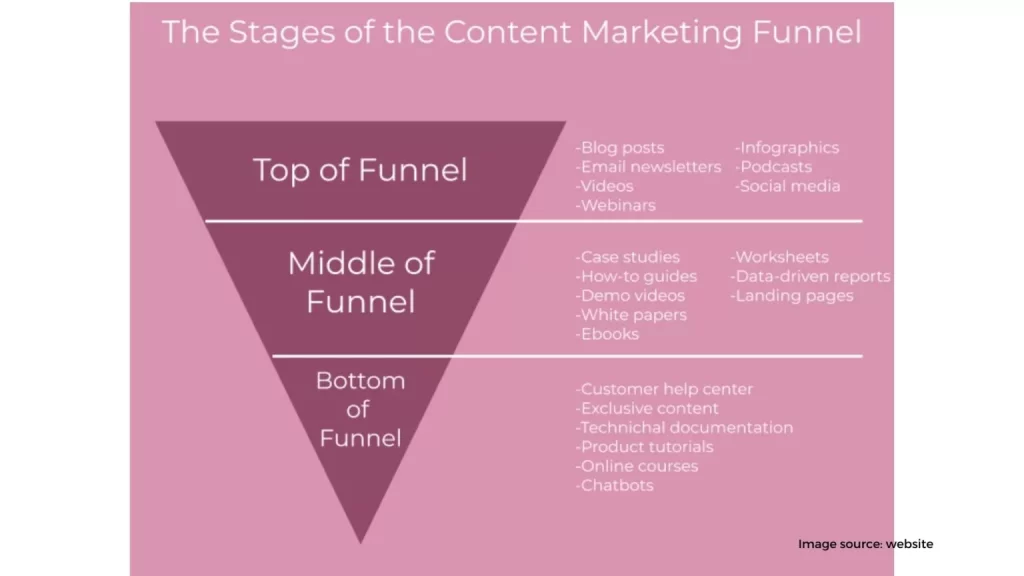 The Stages of the Content Marketing Funnel

Top of Funnel

-Blog posts
-Email newsletters
-Videos
-Webinars

-Infographics
-Podcasts
-Social media

Middle of Funnel

-Case studies
-How-to guides
-Demo videos
-White papers
-Ebooks

-Worksheets
-Data-driven reports
-Landing pages

Bottom of Funnel

-Customer help center
-Exclusive content
-Technichal documentation
-Product tutorials
-Online courses
-Chatbots

Image source: website